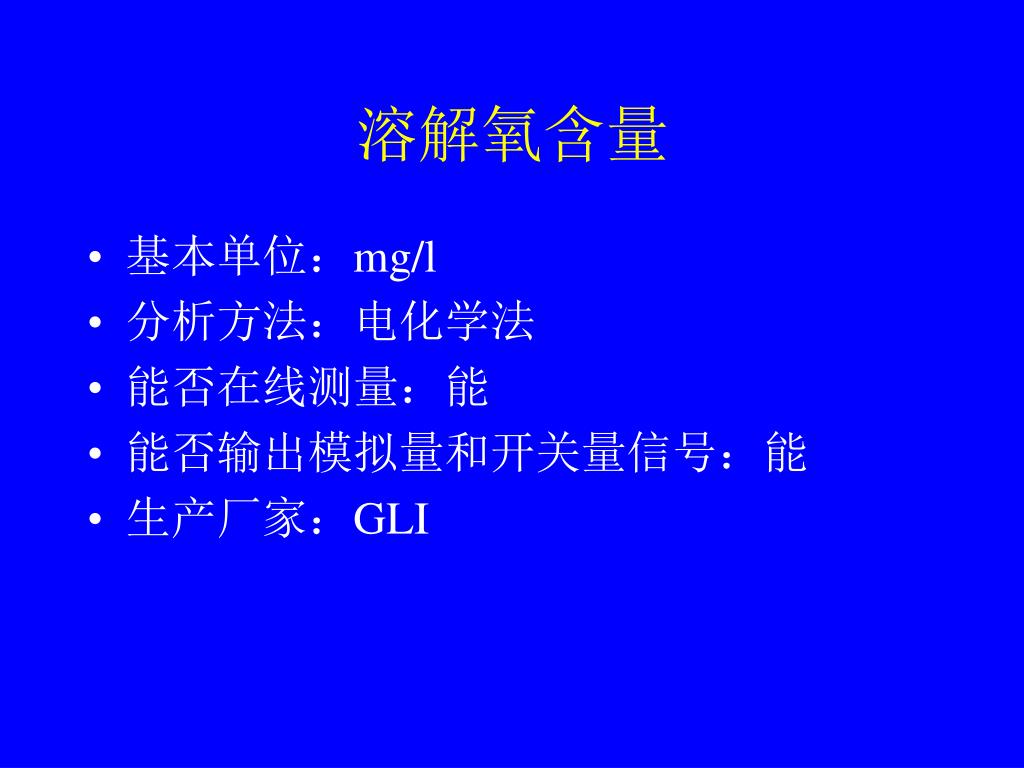 溶解氧含量

• 基本单位：mg/l
• 分析方法：电化学法
• 能否在线测量：能
• 能否输出模拟量和开关量信号：能
• 生产厂家：GLI